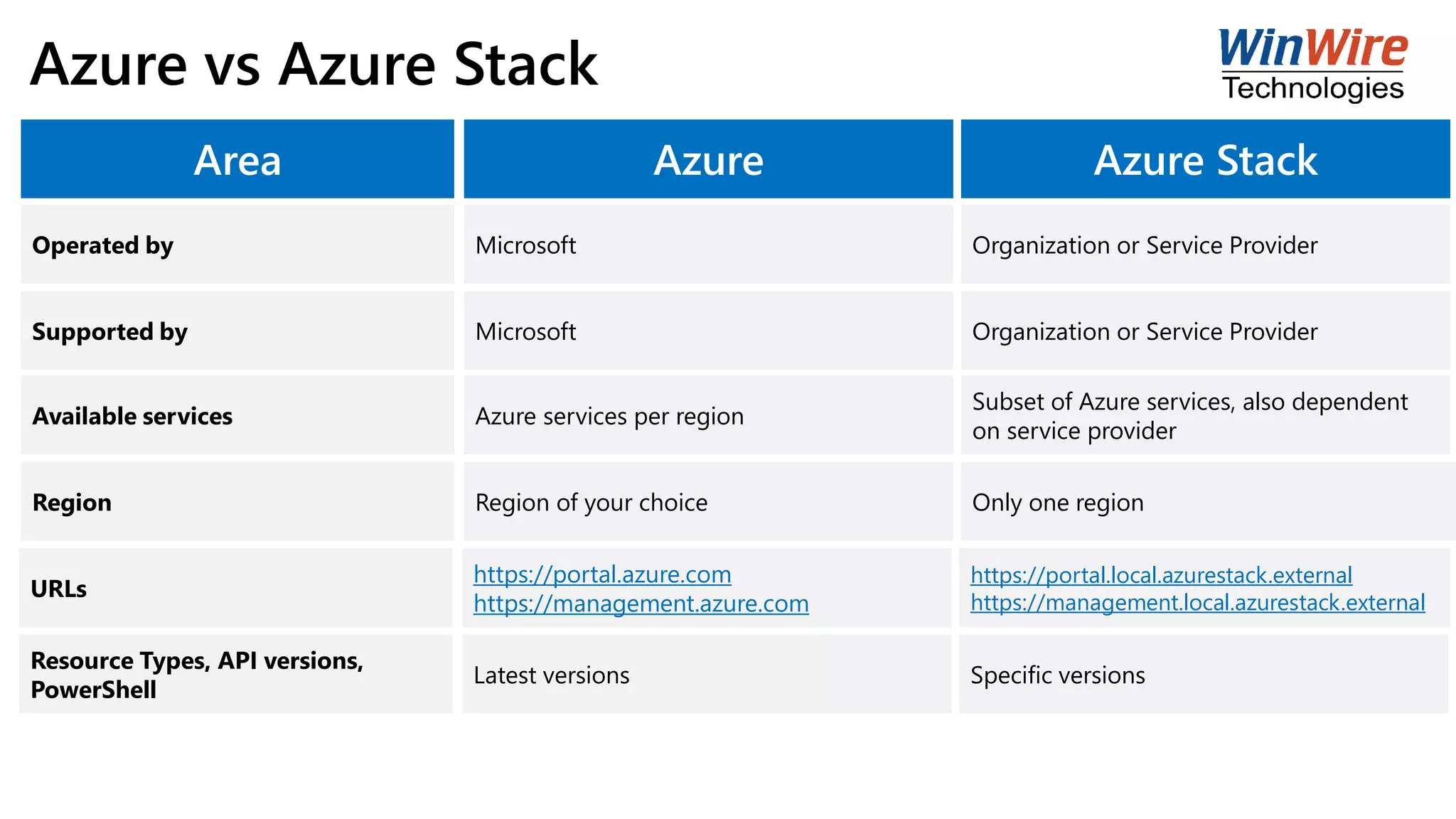 Azure vs Azure Stack

WinWire Technologies

| Area | Azure | Azure Stack |
|---|---|---|
| Operated by | Microsoft | Organization or Service Provider |
| Supported by | Microsoft | Organization or Service Provider |
| Available services | Azure services per region | Subset of Azure services, also dependent on service provider |
| Region | Region of your choice | Only one region |
| URLs | https://portal.azure.com https://management.azure.com | https://portal.local.azurestack.external https://management.local.azurestack.external |
| Resource Types, API versions, PowerShell | Latest versions | Specific versions |